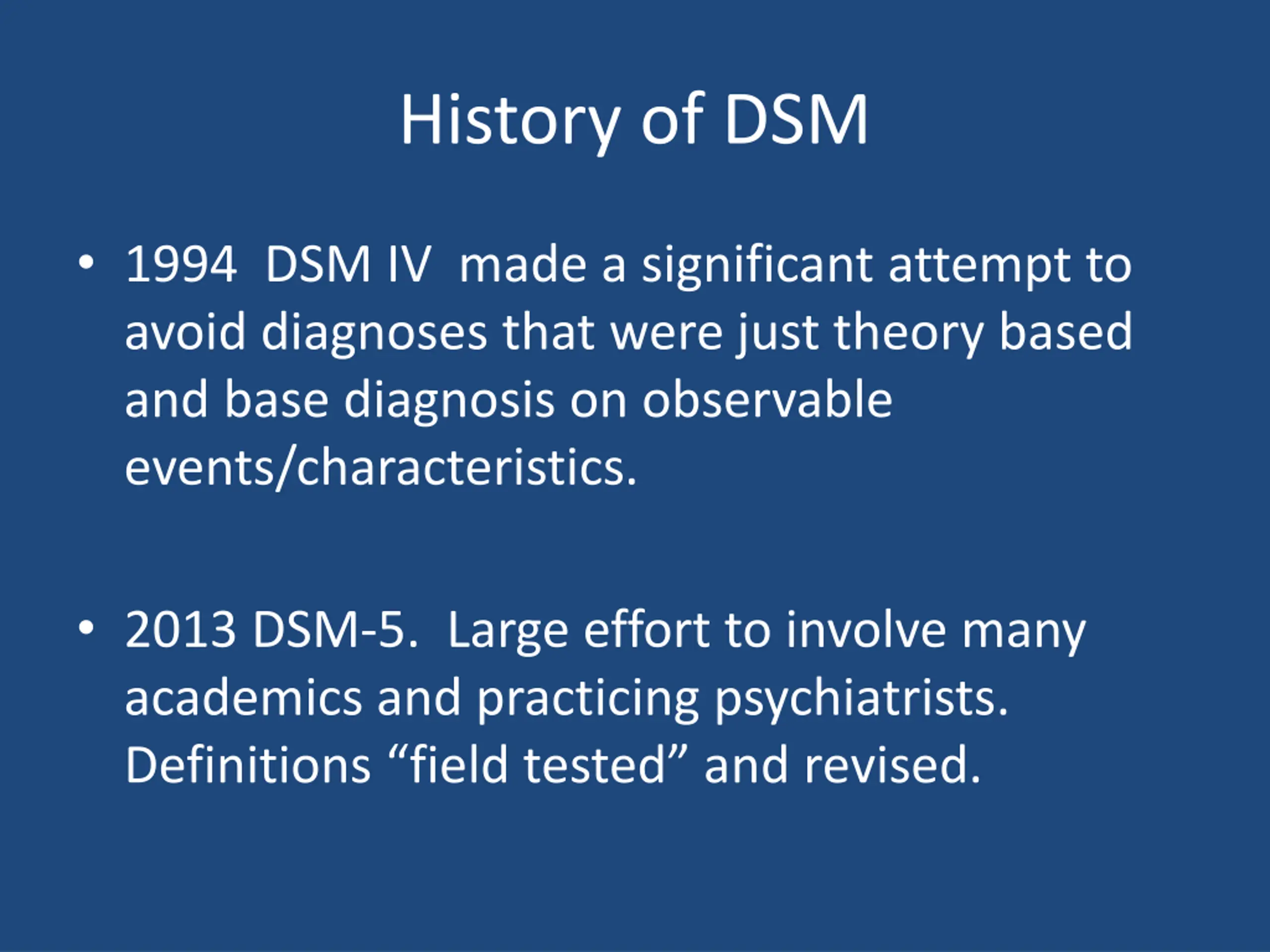 History of DSM

• 1994 DSM IV made a significant attempt to avoid diagnoses that were just theory based and base diagnosis on observable events/characteristics.

• 2013 DSM-5. Large effort to involve many academics and practicing psychiatrists. Definitions “field tested” and revised.